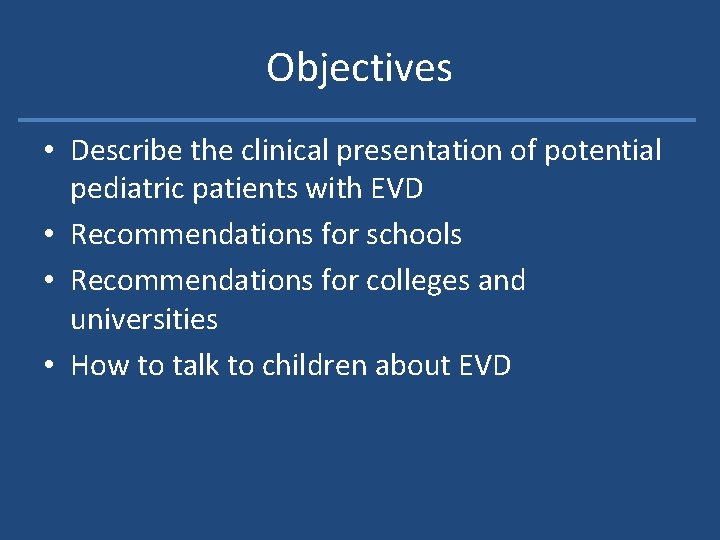 Objectives

• Describe the clinical presentation of potential pediatric patients with EVD
• Recommendations for schools
• Recommendations for colleges and universities
• How to talk to children about EVD